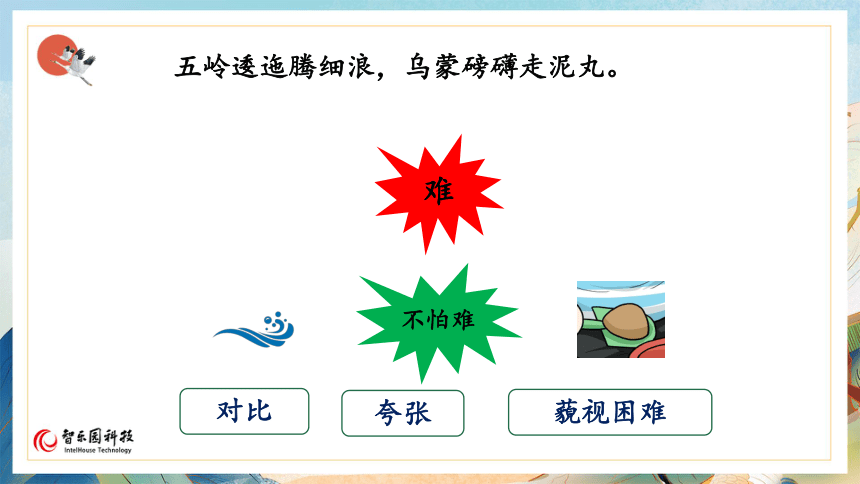 五岭逶迤腾细浪，乌蒙磅礴走泥丸。

难

不怕难

对比

夸张

藐视困难

智乐园科技
IntelHouse Technology